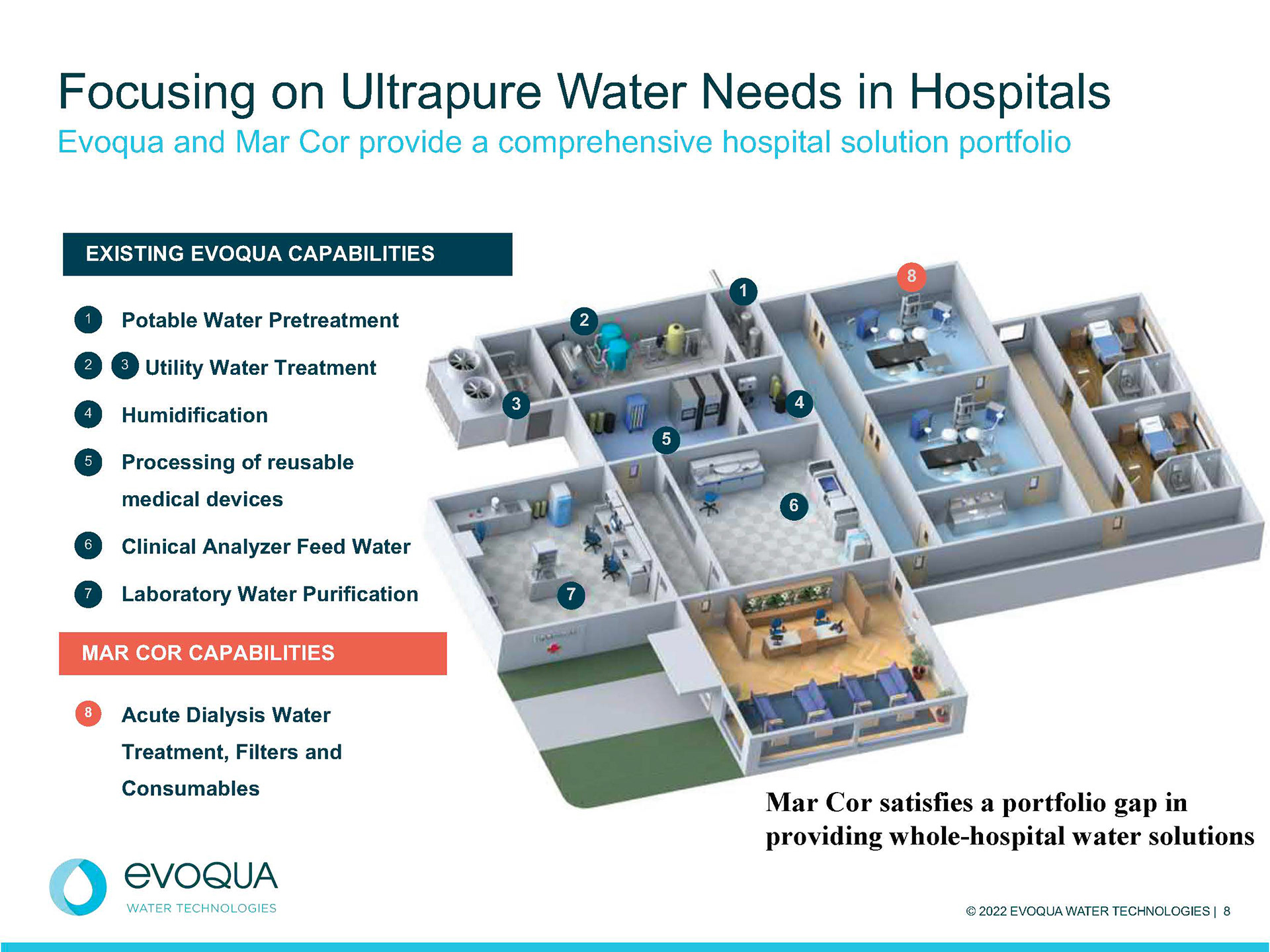 Focusing on Ultrapure Water Needs in Hospitals

Evoqua and Mar Cor provide a comprehensive hospital solution portfolio

EXISTING EVOQUA CAPABILITIES

1 Potable Water Pretreatment

2 3 Utility Water Treatment

4 Humidification

5 Processing of reusable medical devices

6 Clinical Analyzer Feed Water

7 Laboratory Water Purification

MAR COR CAPABILITIES

8 Acute Dialysis Water Treatment, Filters and Consumables

1 2 3 4 5 6 7 8

Mar Cor satisfies a portfolio gap in providing whole-hospital water solutions

evoqua
WATER TECHNOLOGIES

© 2022 EVOQUA WATER TECHNOLOGIES | 8